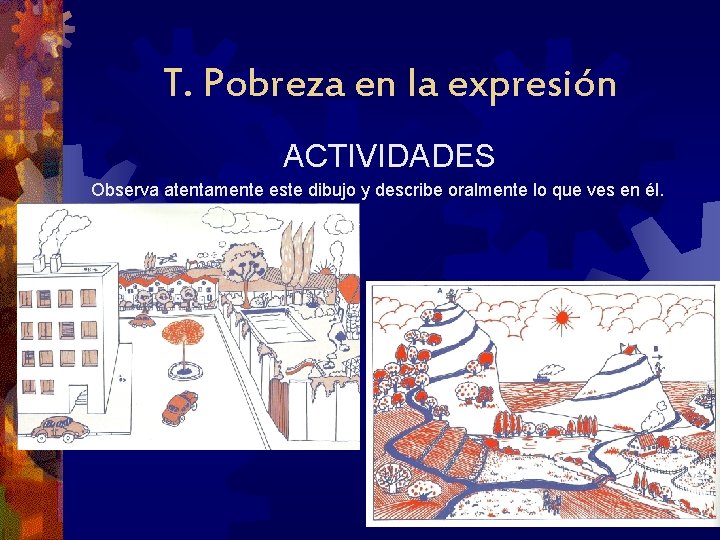 T. Pobreza en la expresión

ACTIVIDADES

Observa atentamente este dibujo y describe oralmente lo que ves en él.

A

B